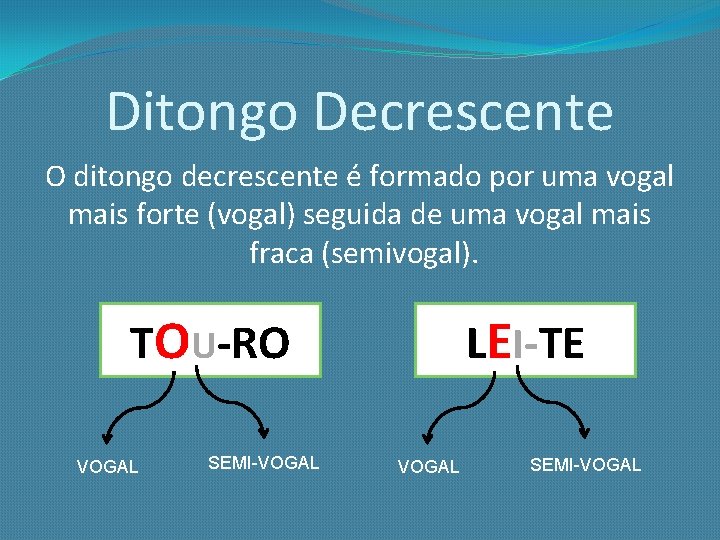 Ditongo Decrescente

O ditongo decrescente é formado por uma vogal mais forte (vogal) seguida de uma vogal mais fraca (semivogal).

TOU-RO

VOGAL

SEMI-VOGAL

LEI-TE

VOGAL

SEMI-VOGAL